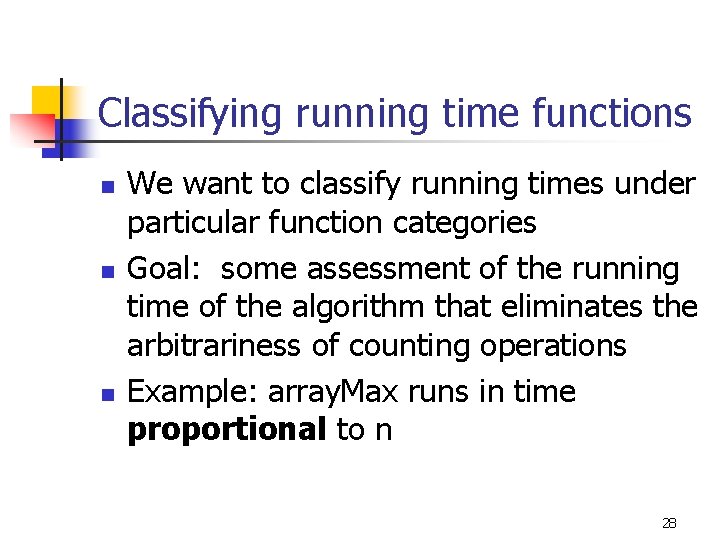 Classifying running time functions

- We want to classify running times under particular function categories
- Goal: some assessment of the running time of the algorithm that eliminates the arbitrariness of counting operations
- Example: arrayMax runs in time **proportional** to n

28